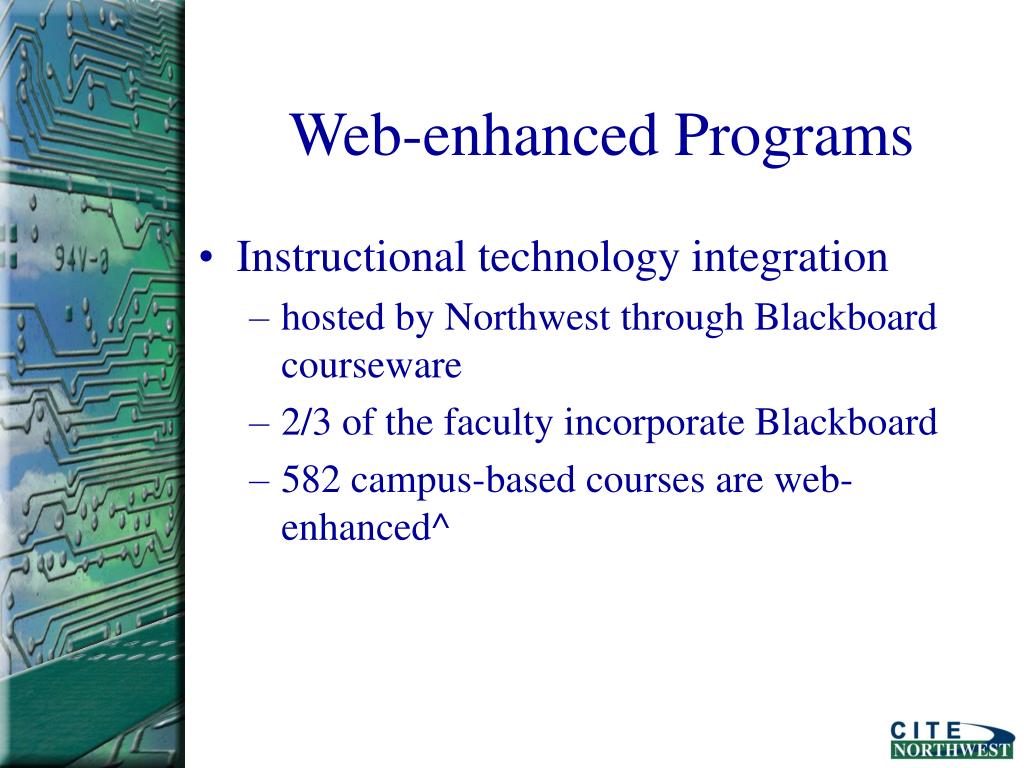 94V-0

Web-enhanced Programs

• Instructional technology integration
– hosted by Northwest through Blackboard courseware
– 2/3 of the faculty incorporate Blackboard
– 582 campus-based courses are web-enhanced^

CITE
NORTHWEST